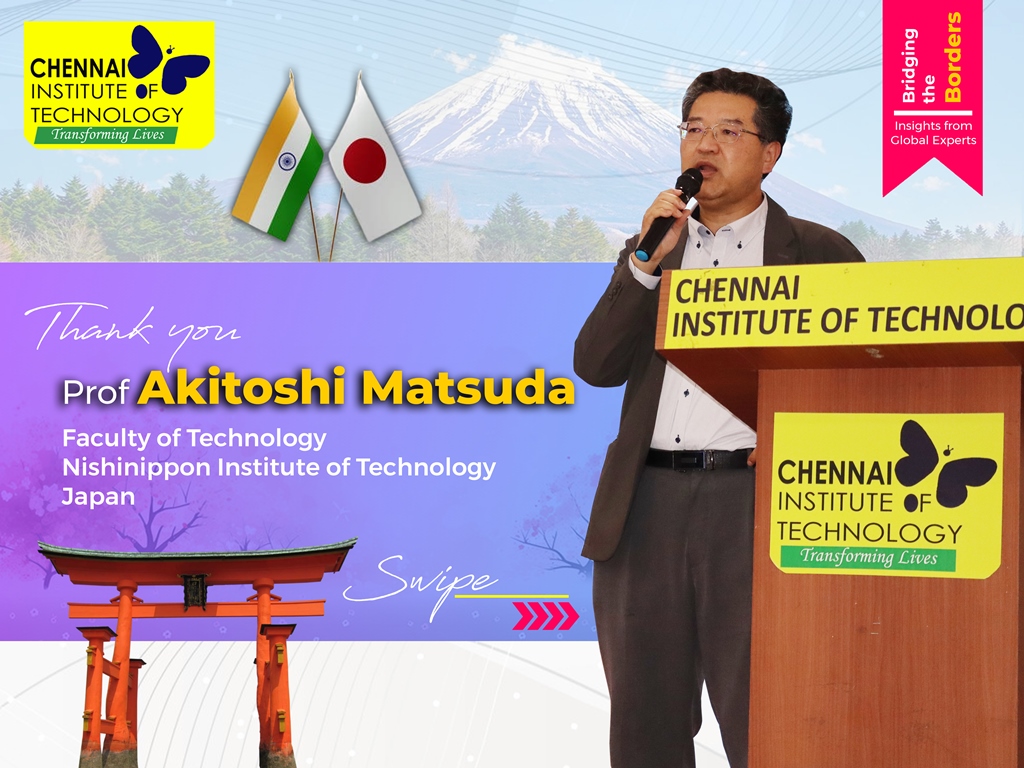 CHENNAI INSTITUTE OF TECHNOLOGY
Transforming Lives

Bridging the Borders
Insights from Global Experts

Thank you
Prof Akitoshi Matsuda
Faculty of Technology
Nishinippon Institute of Technology
Japan

Swipe

CHENNAI INSTITUTE OF TECHNOLO

CHENNAI INSTITUTE OF TECHNOLOGY
Transforming Lives